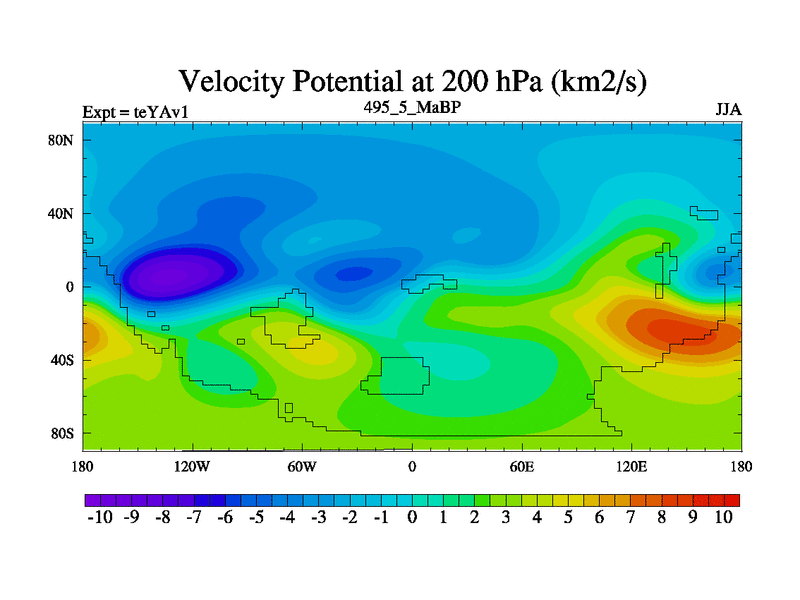 Velocity Potential at 200 hPa (km2/s)

Expt = teYAv1

495_5_MaBP

JJA

80N
40N
0
40S
80S

180 120W 60W 0 60E 120E 180

-10 -9 -8 -7 -6 -5 -4 -3 -2 -1 0 1 2 3 4 5 6 7 8 9 10